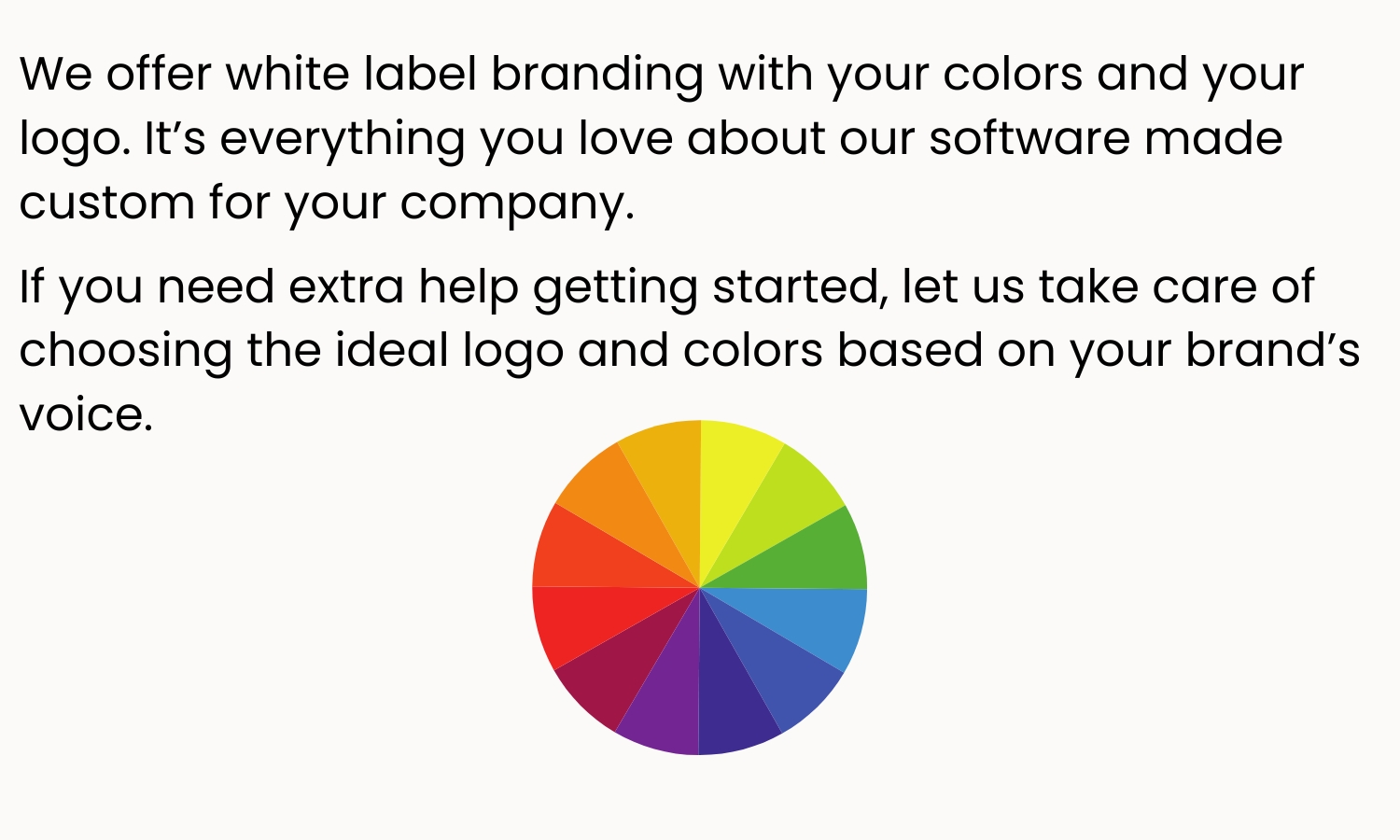 We offer white label branding with your colors and your logo. It’s everything you love about our software made custom for your company.

If you need extra help getting started, let us take care of choosing the ideal logo and colors based on your brand’s voice.